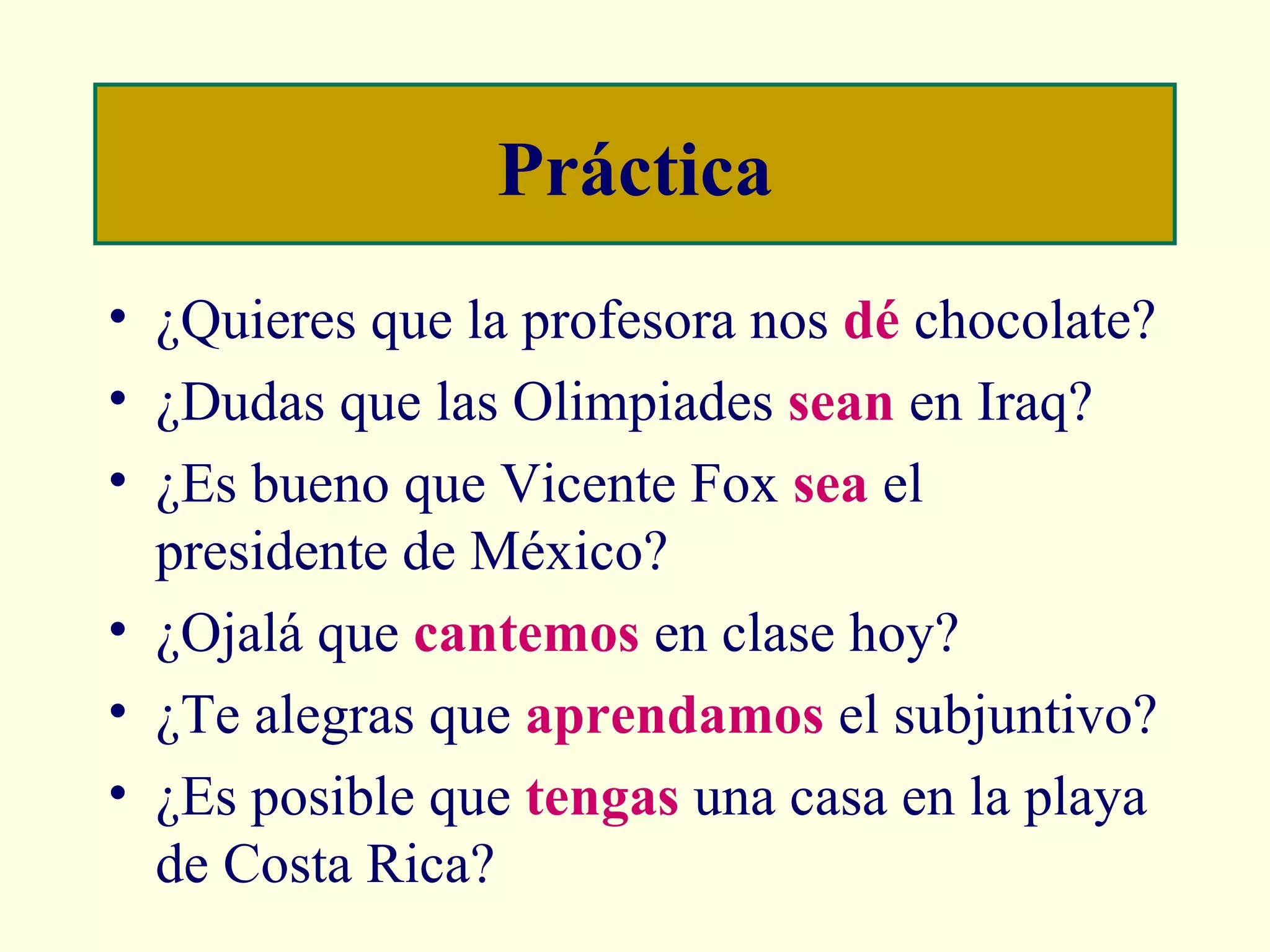 Práctica

• ¿Quieres que la profesora nos dé chocolate?
• ¿Dudas que las Olimpiades sean en Iraq?
• ¿Es bueno que Vicente Fox sea el presidente de México?
• ¿Ojalá que cantemos en clase hoy?
• ¿Te alegras que aprendamos el subjuntivo?
• ¿Es posible que tengas una casa en la playa de Costa Rica?